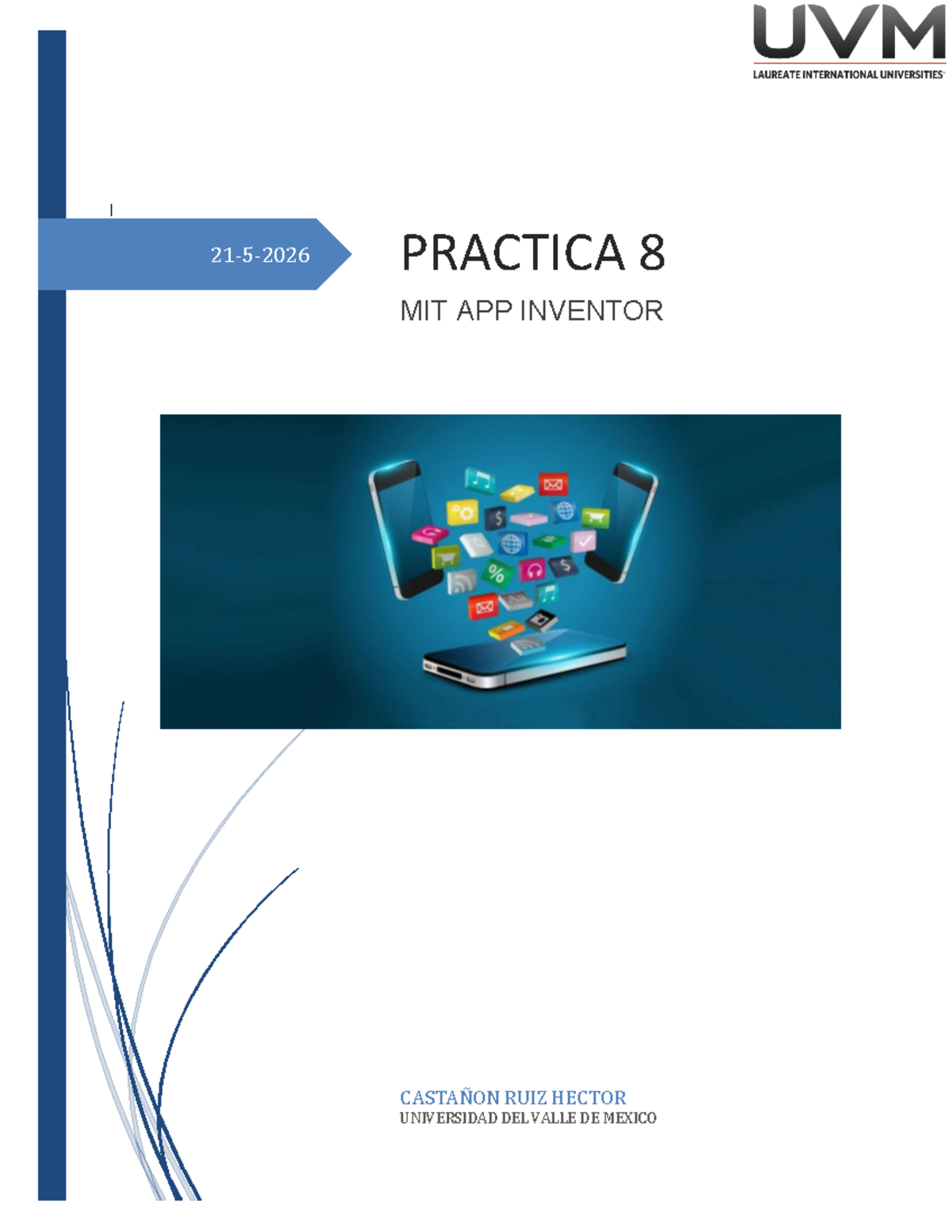 UVM
LAUREATE INTERNATIONAL UNIVERSITIES

21-5-2026

PRACTICA 8

MIT APP INVENTOR

CASTAÑON RUIZ HECTOR
UNIVERSIDAD DEL VALLE DE MEXICO